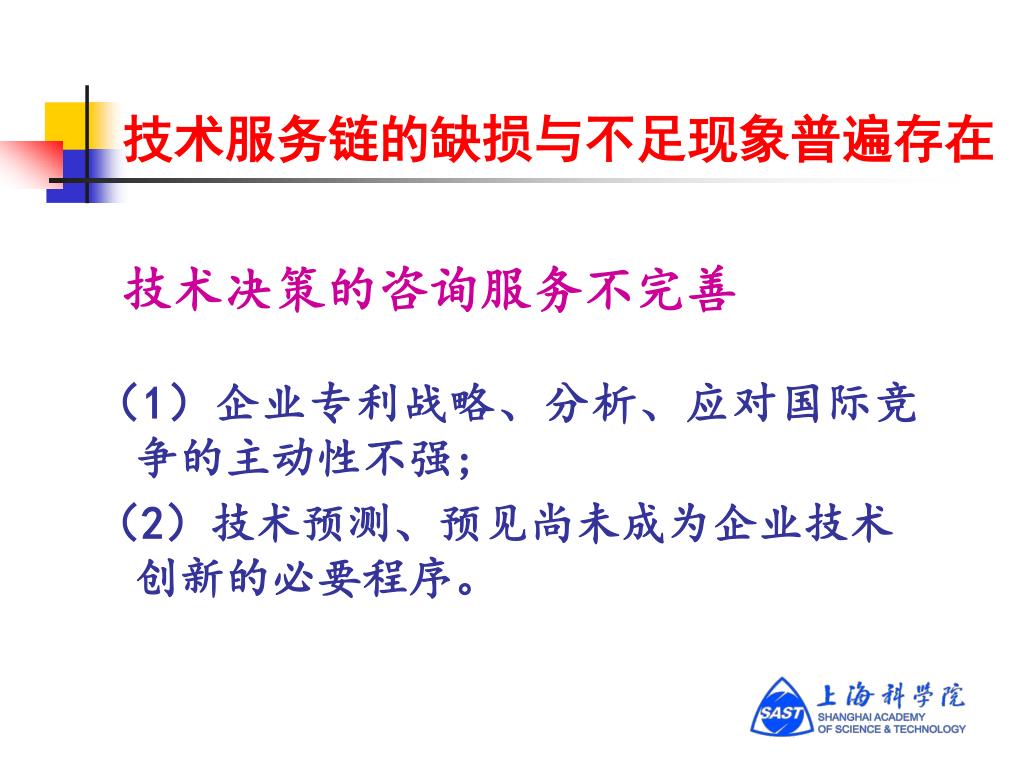 技术服务链的缺损与不足现象普遍存在

技术决策的咨询服务不完善

（1）企业专利战略、分析、应对国际竞争的主动性不强；

（2）技术预测、预见尚未成为企业技术创新的必要程序。

SAST 上海科学院 SHANGHAI ACADEMY OF SCIENCE & TECHNOLOGY